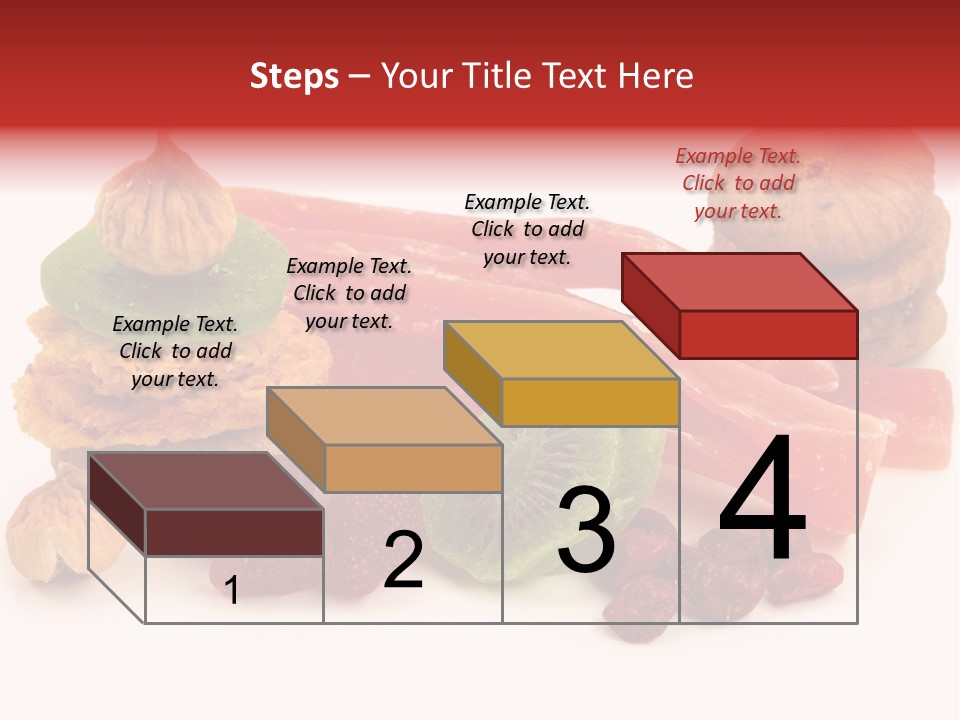 Steps – Your Title Text Here

Example Text. Click to add your text.

Example Text. Click to add your text.

Example Text. Click to add your text.

Example Text. Click to add your text.

1

2

3

4